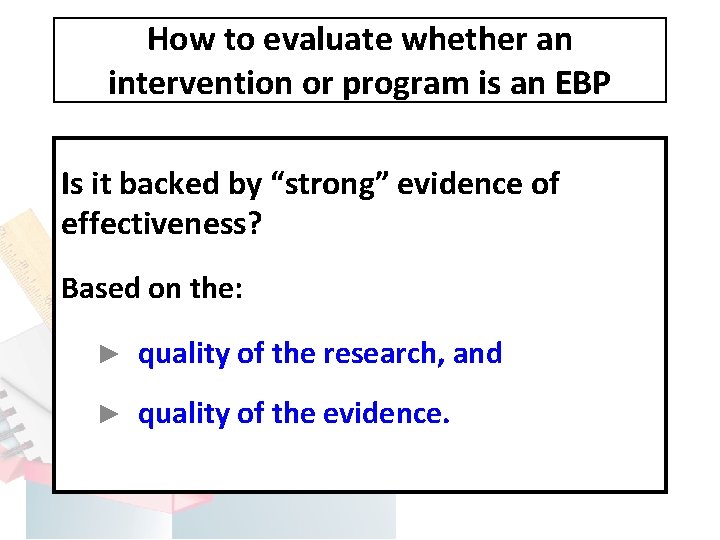 How to evaluate whether an intervention or program is an EBP

Is it backed by “strong” evidence of effectiveness?

Based on the:

► quality of the research, and

► quality of the evidence.